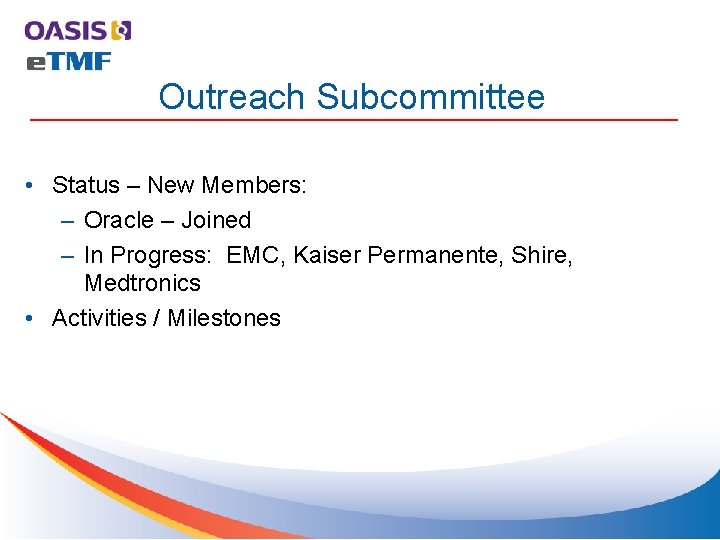 OASIS
eTMF

Outreach Subcommittee

• Status – New Members:
– Oracle – Joined
– In Progress: EMC, Kaiser Permanente, Shire, Medtronics
• Activities / Milestones